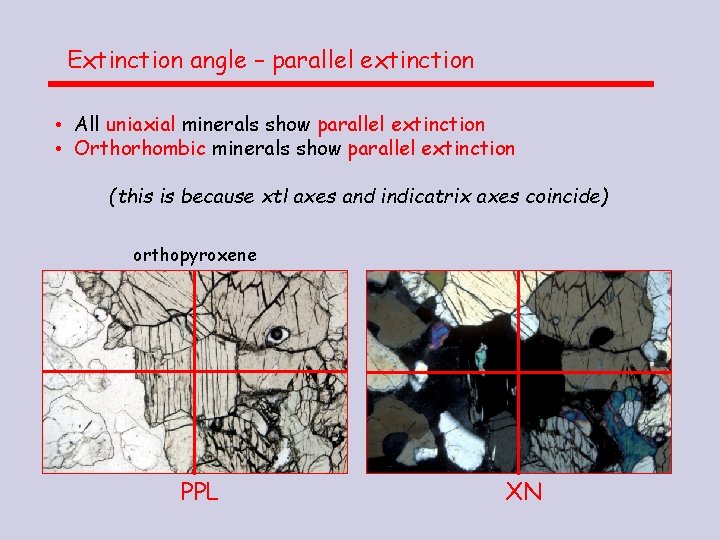 Extinction angle – parallel extinction

• All uniaxial minerals show parallel extinction
• Orthorhombic minerals show parallel extinction

(this is because xtl axes and indicatrix axes coincide)

orthopyroxene

PPL

XN